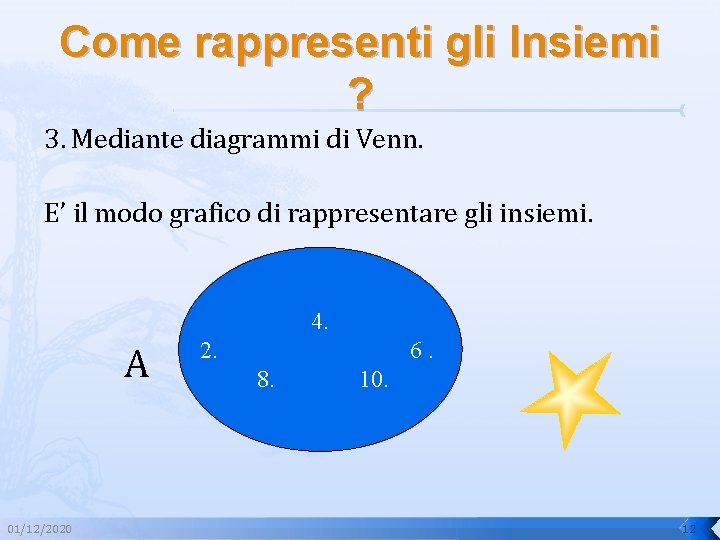 Come rappresenti gli Insiemi ?

3. Mediante diagrammi di Venn.

E' il modo grafico di rappresentare gli insiemi.

A

4.

2.

6 .

8.

10.

01/12/2020

12